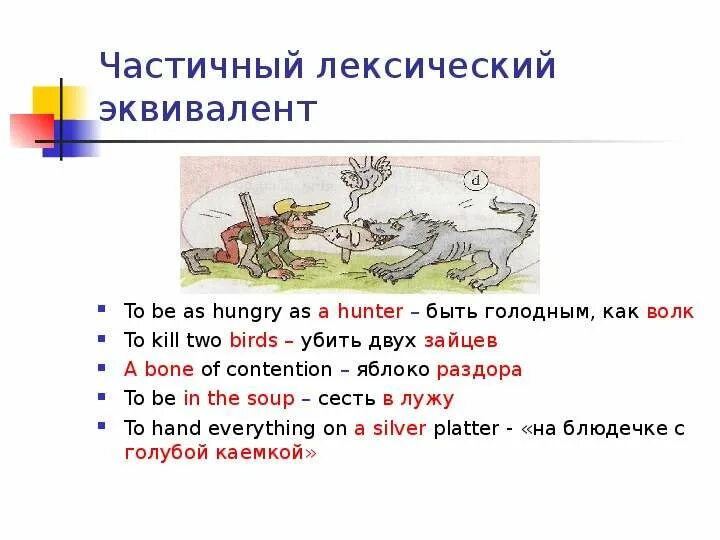 Частичный лексический эквивалент

d

- To be as hungry as a hunter – быть голодным, как волк
- To kill two birds – убить двух зайцев
- A bone of contention – яблоко раздора
- To be in the soup – сесть в лужу
- To hand everything on a silver platter - «на блюдечке с голубой каемкой»